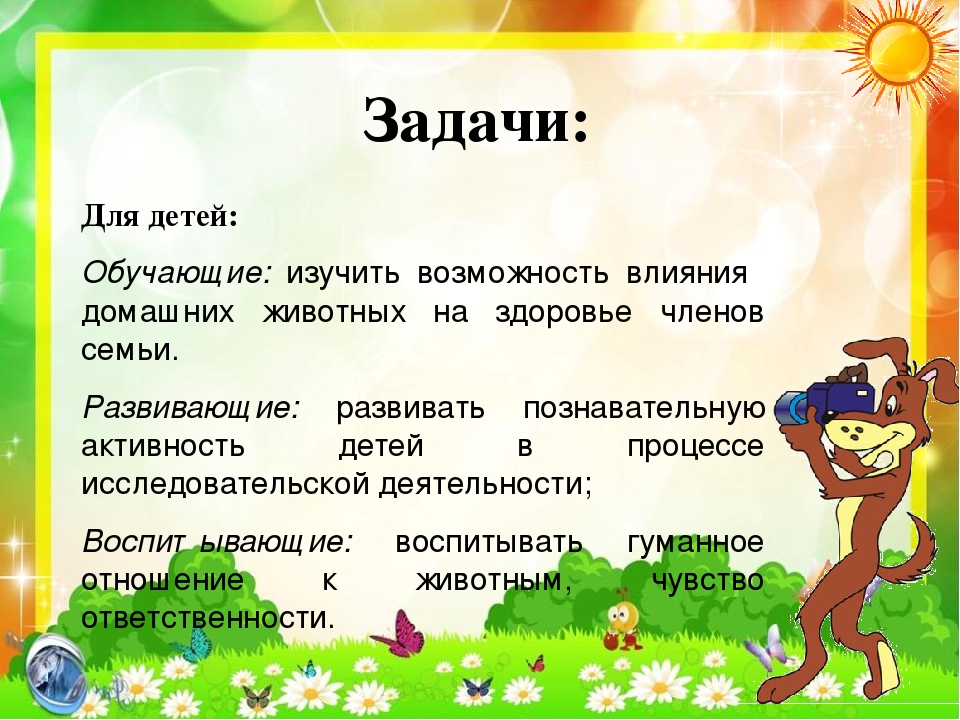 Задачи:

Для детей:

Обучающие: изучить возможность влияния домашних животных на здоровье членов семьи.

Развивающие: развивать познавательную активность детей в процессе исследовательской деятельности;

Воспитывающие: воспитывать гуманное отношение к животным, чувство ответственности.